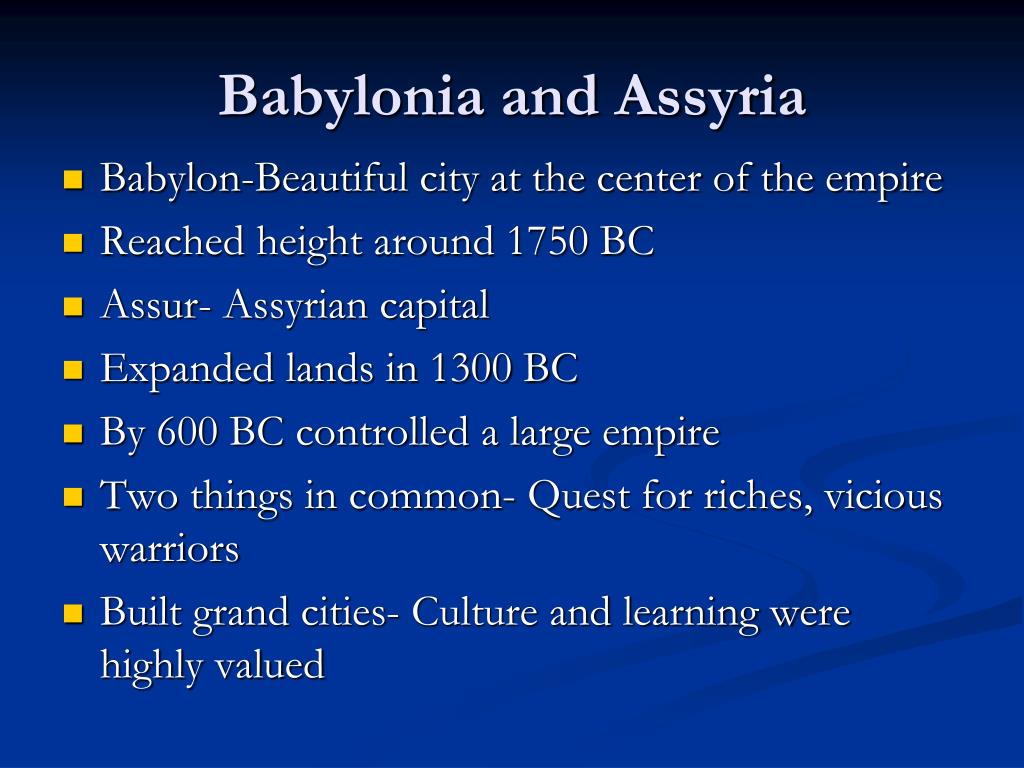 Babylonia and Assyria

- Babylon-Beautiful city at the center of the empire
- Reached height around 1750 BC
- Assur- Assyrian capital
- Expanded lands in 1300 BC
- By 600 BC controlled a large empire
- Two things in common- Quest for riches, vicious warriors
- Built grand cities- Culture and learning were highly valued